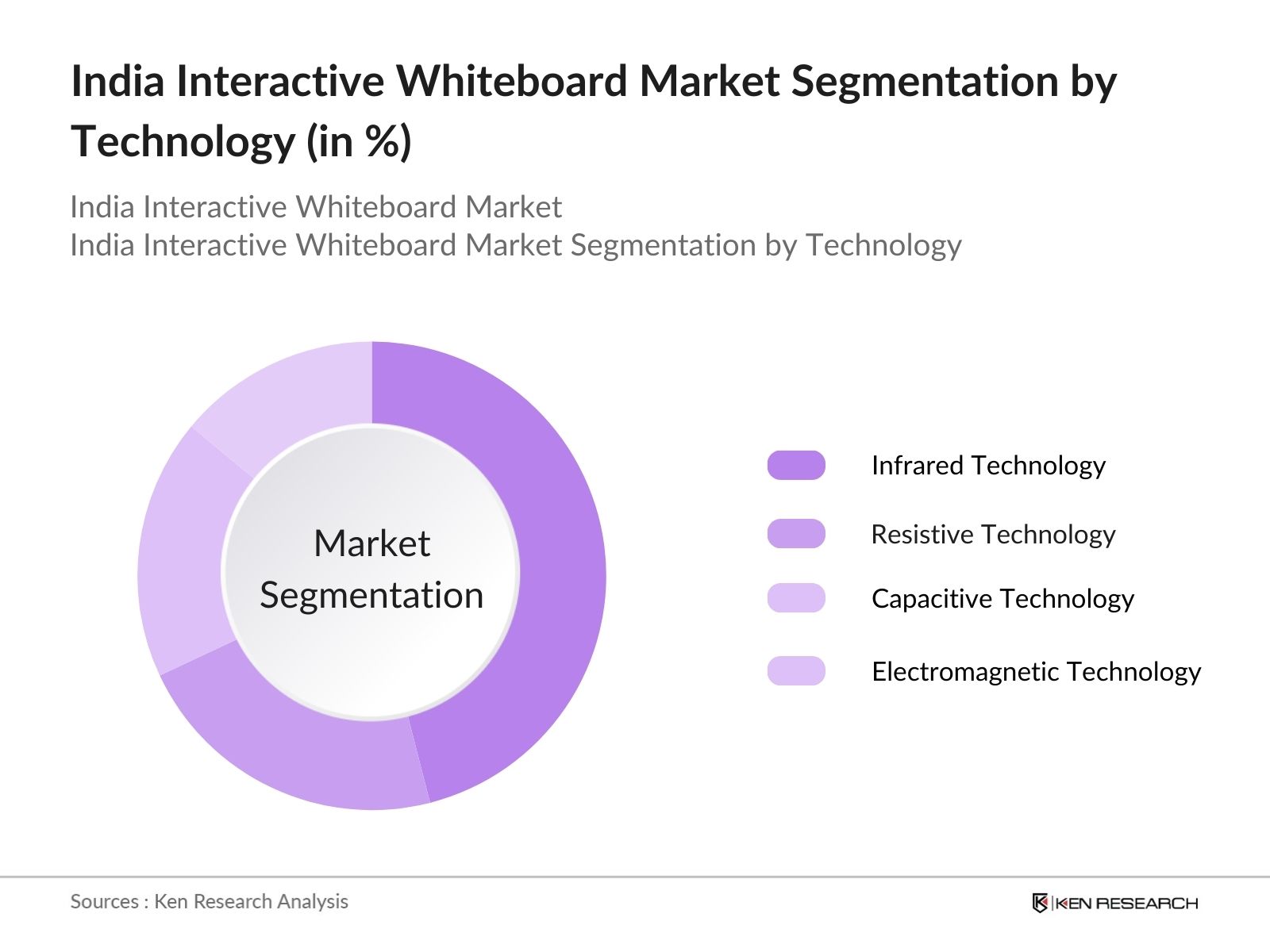 India Interactive Whiteboard Market Segmentation by Technology (in %)

India Interactive Whiteboard Market
India Interactive Whiteboard Market Segmentation by Technology

Market Segmentation

Infrared Technology
Resistive Technology
Capacitive Technology
Electromagnetic Technology

Sources : Ken Research Analysis

KEN RESEARCH